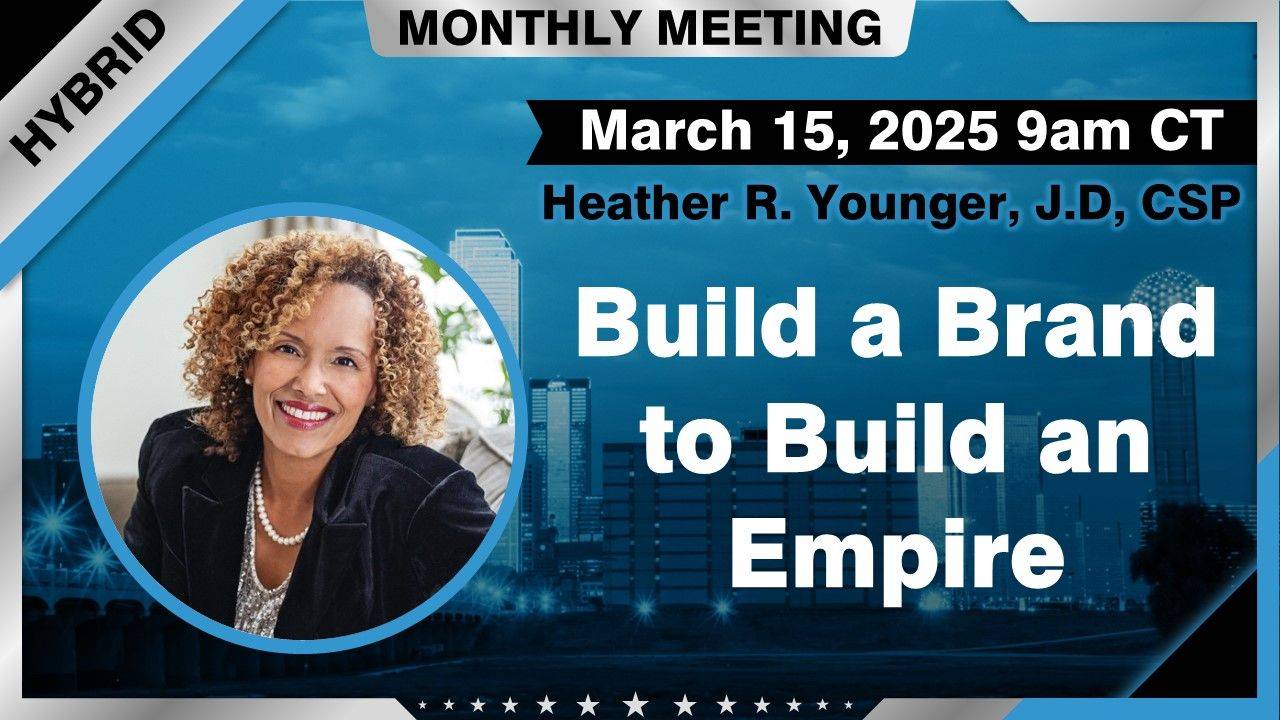 HYBRID

MONTHLY MEETING

March 15, 2025 9am CT

Heather R. Younger, J.D, CSP

Build a Brand to Build an Empire